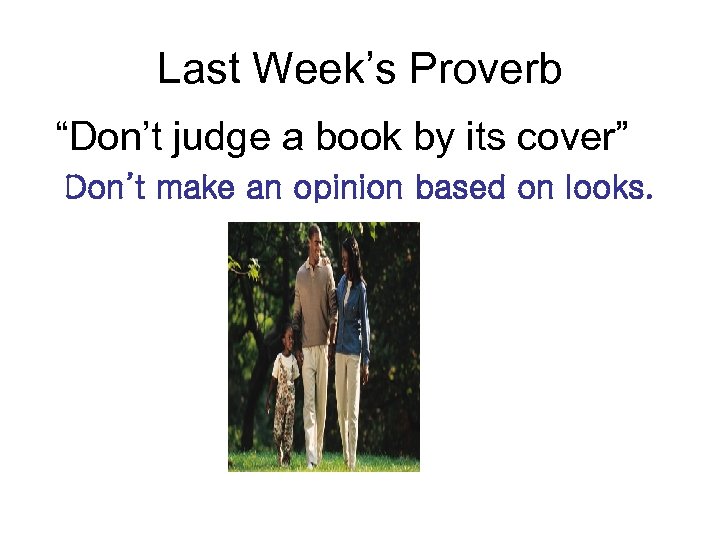 Last Week's Proverb

"Don't judge a book by its cover"

Don't make an opinion based on looks.